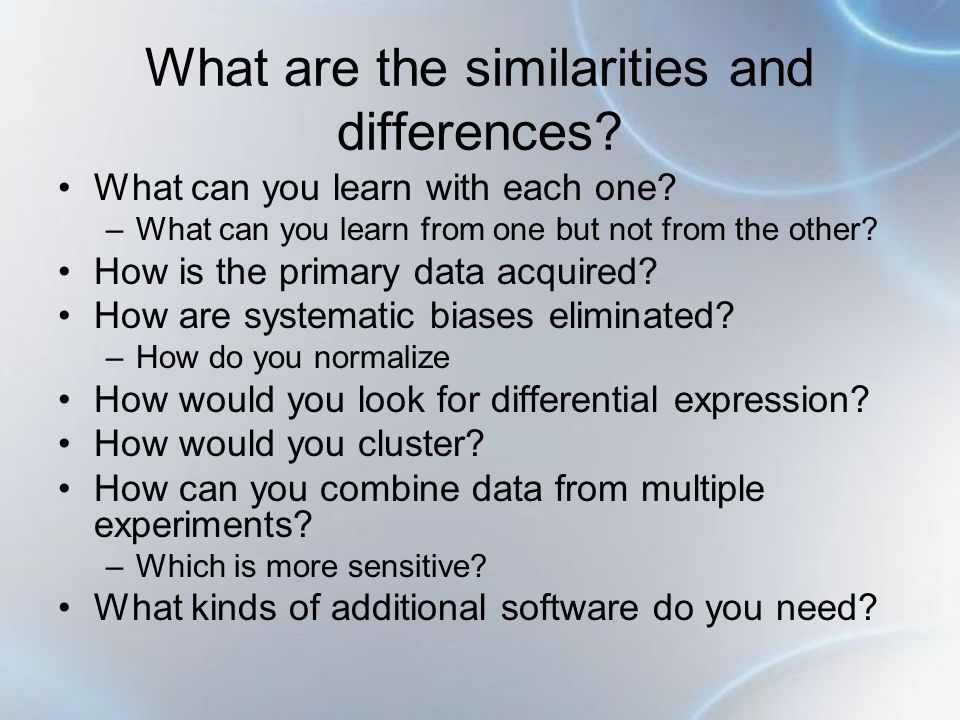 What are the similarities and differences?

• What can you learn with each one?
– What can you learn from one but not from the other?
• How is the primary data acquired?
• How are systematic biases eliminated?
– How do you normalize
• How would you look for differential expression?
• How would you cluster?
• How can you combine data from multiple experiments?
– Which is more sensitive?
• What kinds of additional software do you need?